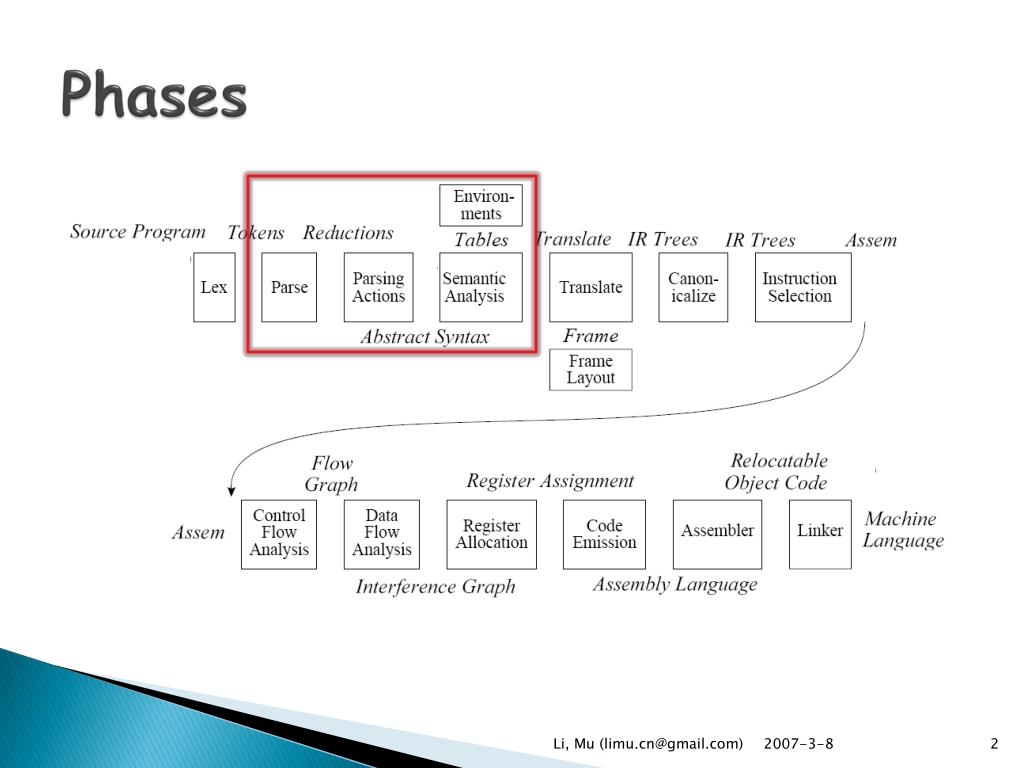 Phases

Environments

Source Program Tokens Reductions Tables Translate IR Trees IR Trees Assem

Lex Parse Parsing Actions Semantic Analysis Translate Canonicalize Instruction Selection

Abstract Syntax Frame

Frame Layout

Flow Graph Register Assignment Relocatable Object Code

Assem Control Flow Analysis Data Flow Analysis Register Allocation Code Emission Assembler Linker Machine Language

Interference Graph Assembly Language

Li, Mu (limu.cn@gmail.com) 2007-3-8 2